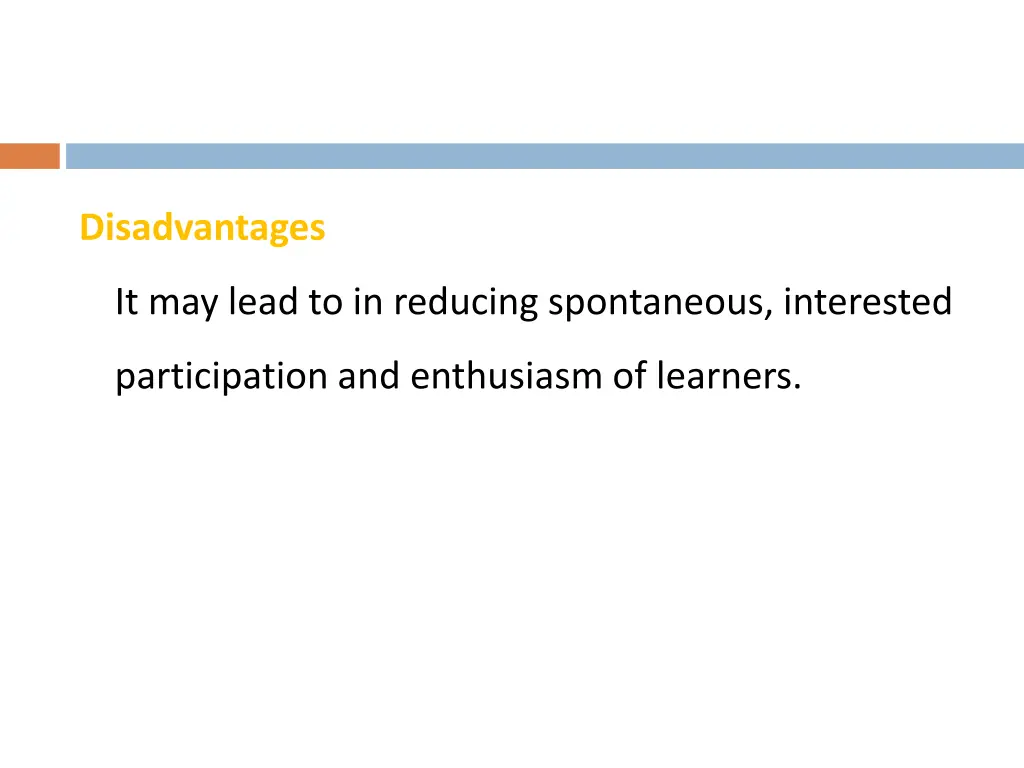 Disadvantages

It may lead to in reducing spontaneous, interested participation and enthusiasm of learners.